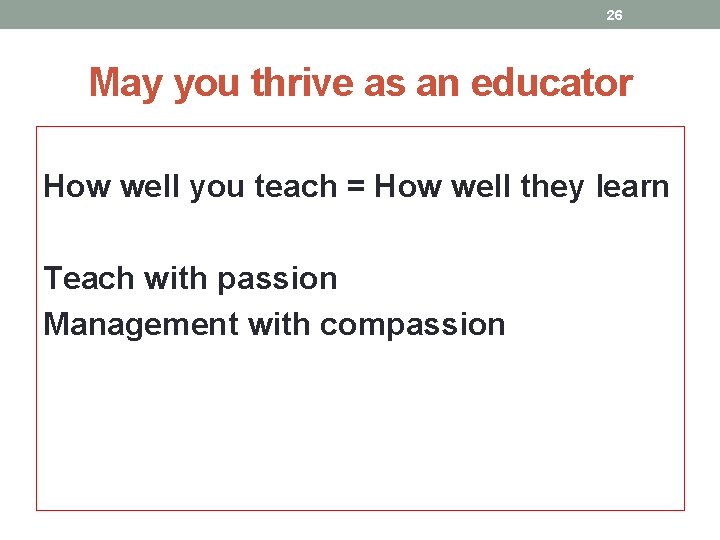 26

May you thrive as an educator

How well you teach = How well they learn

Teach with passion
Management with compassion